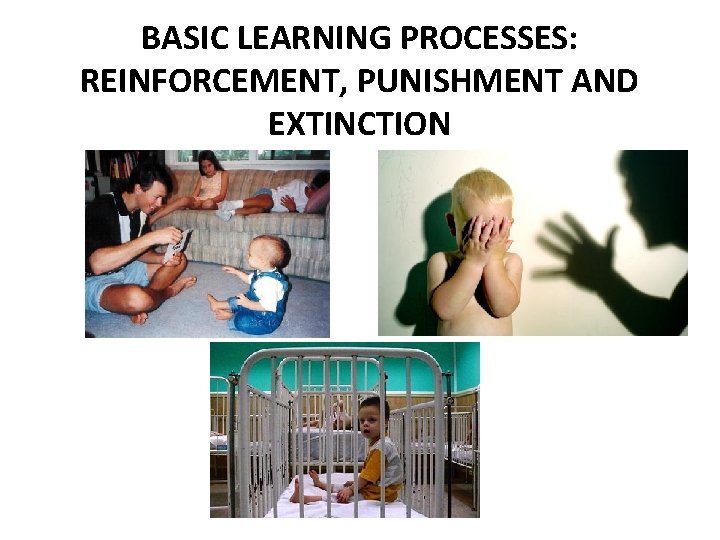 BASIC LEARNING PROCESSES: REINFORCEMENT, PUNISHMENT AND EXTINCTION